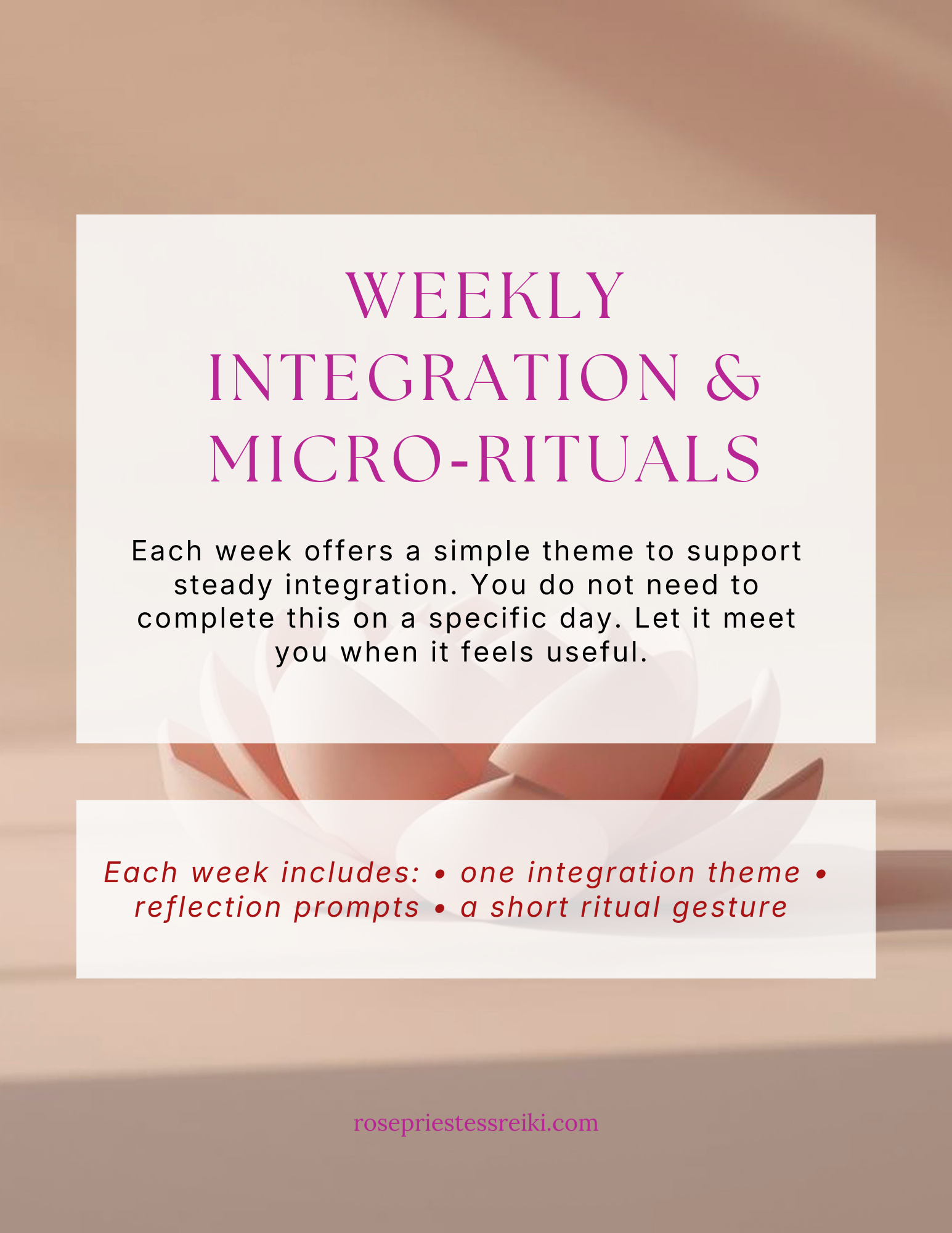 WEEKLY INTEGRATION & MICRO-RITUALS

Each week offers a simple theme to support steady integration. You do not need to complete this on a specific day. Let it meet you when it feels useful.

Each week includes: • one integration theme • reflection prompts • a short ritual gesture

rosepriestessreiki.com